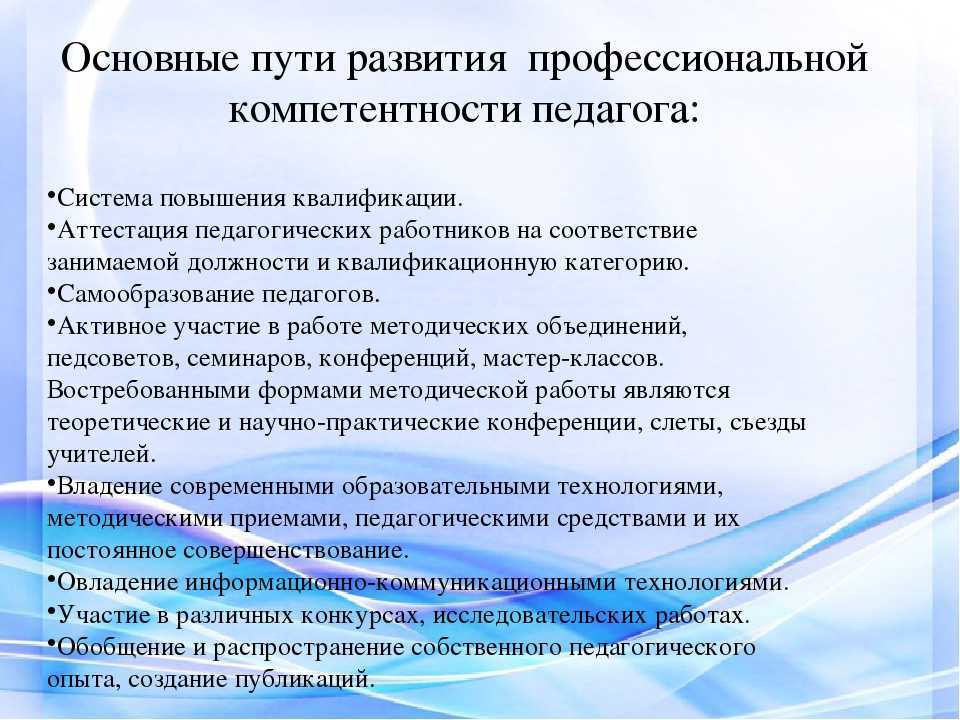 Основные пути развития профессиональной компетентности педагога:

•Система повышения квалификации.
•Аттестация педагогических работников на соответствие занимаемой должности и квалификационную категорию.
•Самообразование педагогов.
•Активное участие в работе методических объединений, педсоветов, семинаров, конференций, мастер-классов. Востребованными формами методической работы являются теоретические и научно-практические конференции, слеты, съезды учителей.
•Владение современными образовательными технологиями, методическими приемами, педагогическими средствами и их постоянное совершенствование.
•Овладение информационно-коммуникационными технологиями.
•Участие в различных конкурсах, исследовательских работах.
•Обобщение и распространение собственного педагогического опыта, создание публикаций.